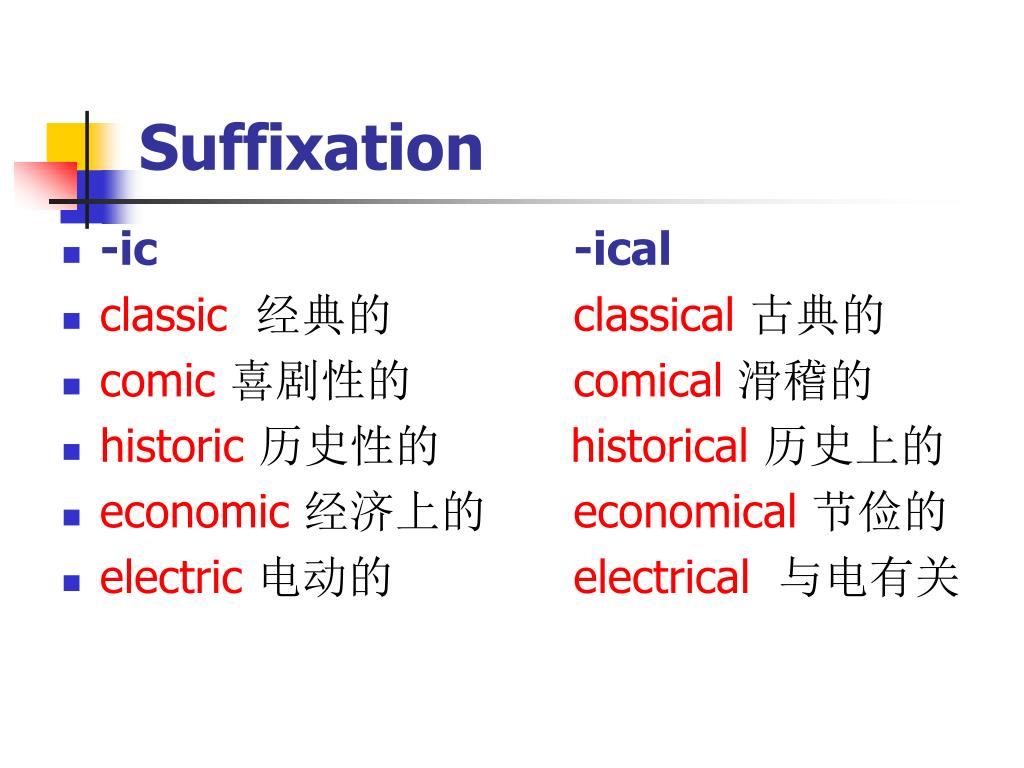 Suffixation

- -ic -ical
- classic 经典的 classical 古典的
- comic 喜剧性的 comical 滑稽的
- historic 历史性的 historical 历史上的
- economic 经济上的 economical 节俭的
- electric 电动的 electrical 与电有关